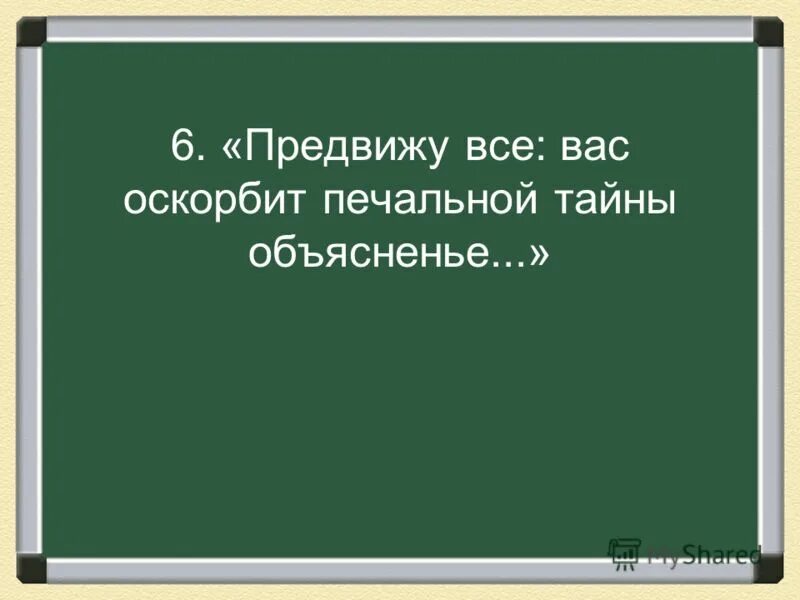 6. «Предвижу все: вас оскорбит печальной тайны объясненье...»

MyShared